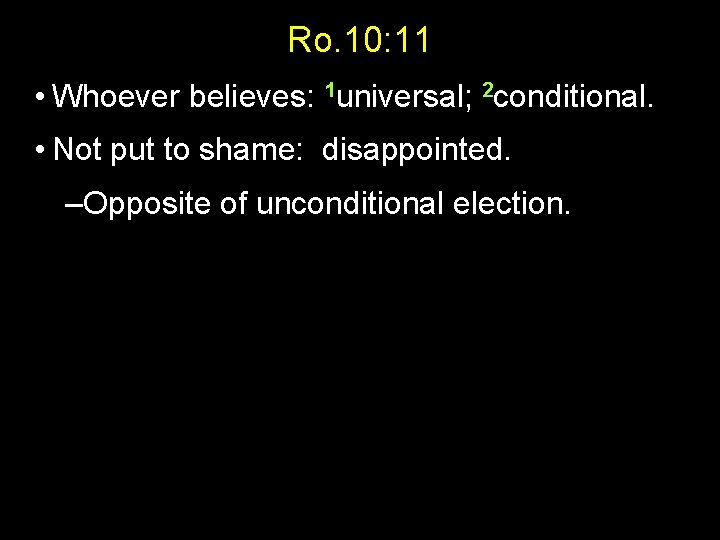 Ro.10:11

• Whoever believes: $^1$universal; $^2$conditional.

• Not put to shame: disappointed.

–Opposite of unconditional election.